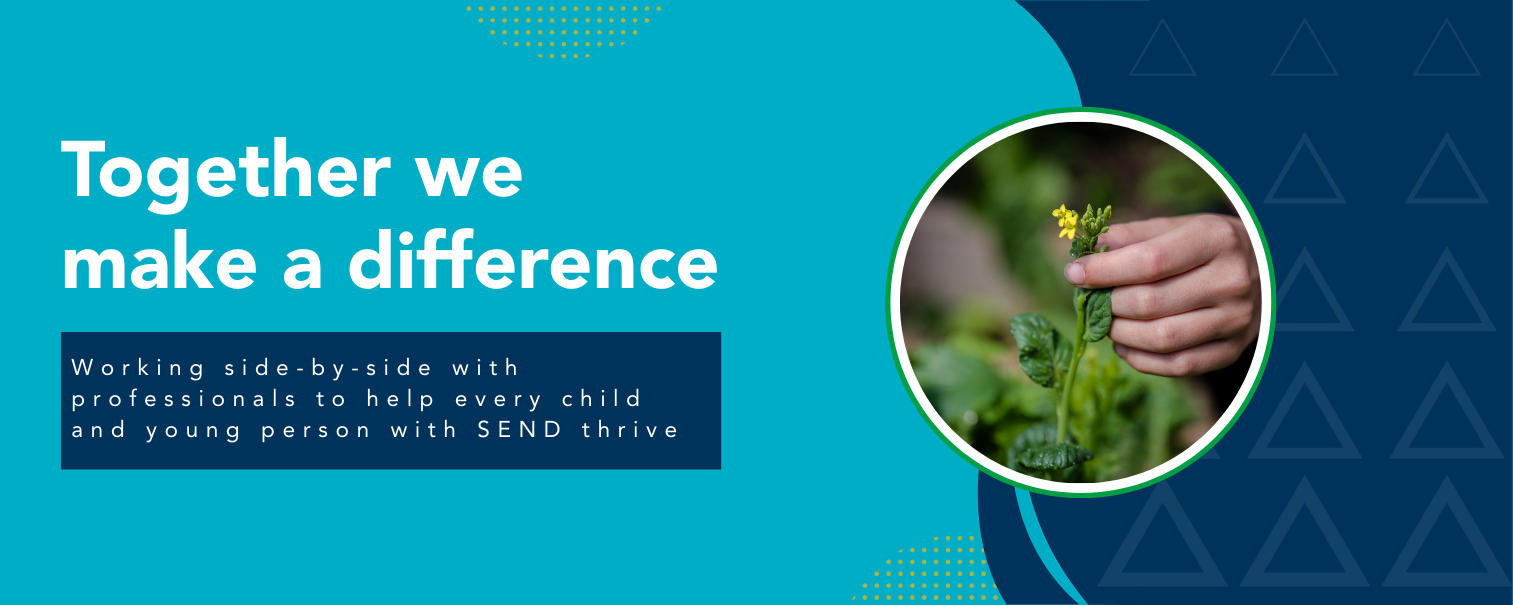 Together we make a difference

Working side-by-side with professionals to help every child and young person with SEND thrive